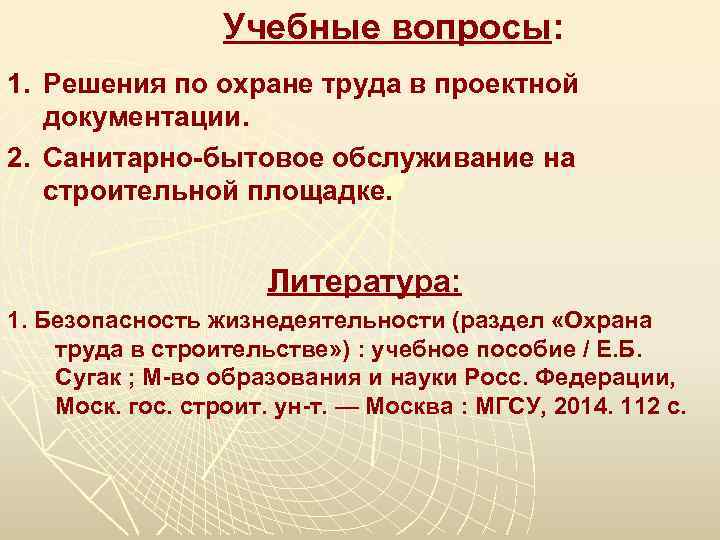 Учебные вопросы:

1. Решения по охране труда в проектной документации.

2. Санитарно-бытовое обслуживание на строительной площадке.

Литература:

1. Безопасность жизнедеятельности (раздел «Охрана труда в строительстве») : учебное пособие / Е.Б. Сугак ; М-во образования и науки Росс. Федерации, Моск. гос. строит. ун-т. — Москва : МГСУ, 2014. 112 с.